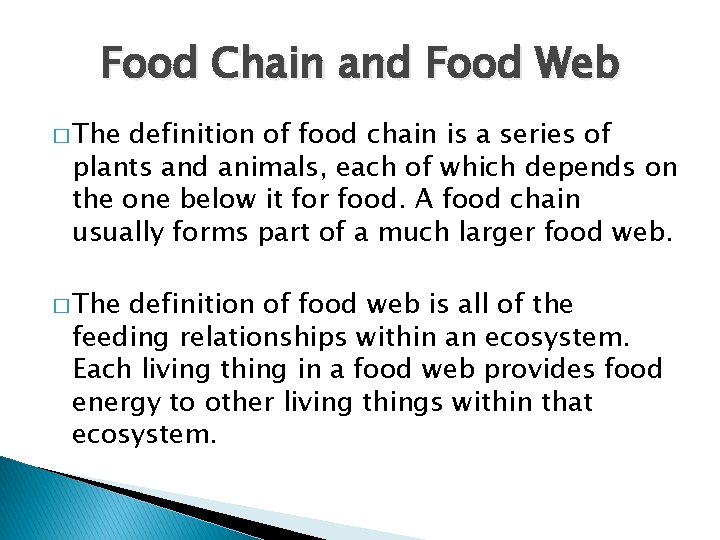 Food Chain and Food Web

□ The definition of food chain is a series of plants and animals, each of which depends on the one below it for food. A food chain usually forms part of a much larger food web.

□ The definition of food web is all of the feeding relationships within an ecosystem. Each living thing in a food web provides food energy to other living things within that ecosystem.